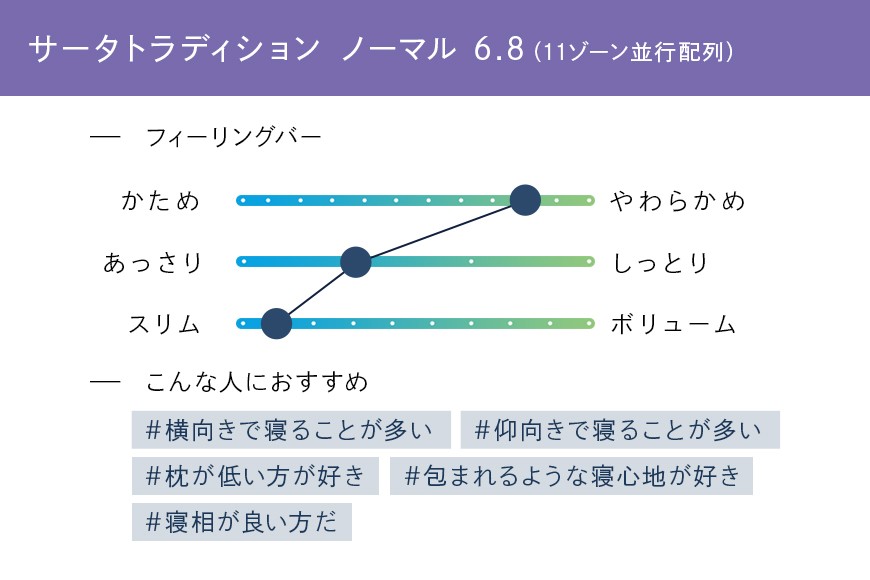 サータトラディション ノーマル 6.8 (11ゾーン並行配列)

— フィーリングバー

かため やわらかめ

あっさり しっとり

スリム ボリューム

— こんな人におすすめ

#横向きで寝ることが多い #仰向きで寝ることが多い

#枕が低い方が好き #包まれるような寝心地が好き

#寝相が良い方だ